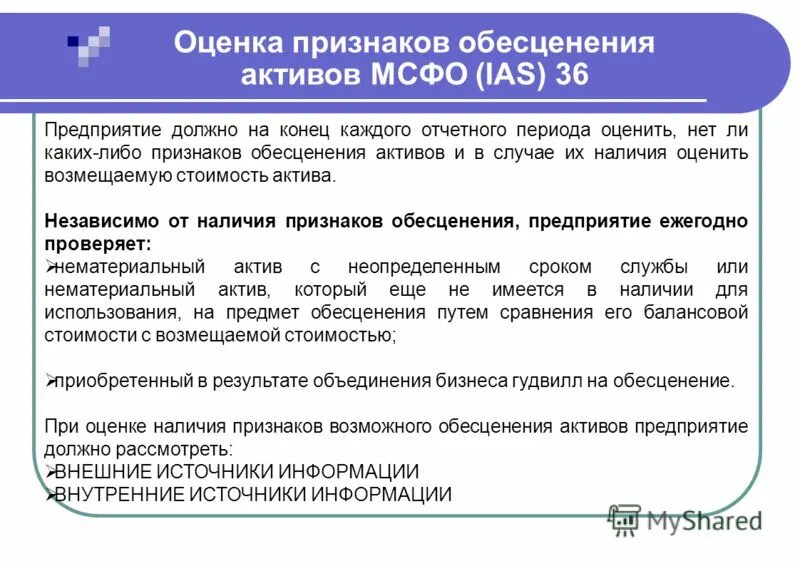 Оценка признаков обесценения активов МСФО (IAS) 36

Предприятие должно на конец каждого отчетного периода оценить, нет ли каких-либо признаков обесценения активов и в случае их наличия оценить возмещаемую стоимость актива.

Независимо от наличия признаков обесценения, предприятие ежегодно проверяет:
➢нематериальный актив с неопределенным сроком службы или нематериальный актив, который еще не имеется в наличии для использования, на предмет обесценения путем сравнения его балансовой стоимости с возмещаемой стоимостью;

➢приобретенный в результате объединения бизнеса гудвилл на обесценение.

При оценке наличия признаков возможного обесценения активов предприятие должно рассмотреть:
➢ВНЕШНИЕ ИСТОЧНИКИ ИНФОРМАЦИИ
➢ВНУТРЕННИЕ ИСТОЧНИКИ ИНФОРМАЦИИ

MyShared